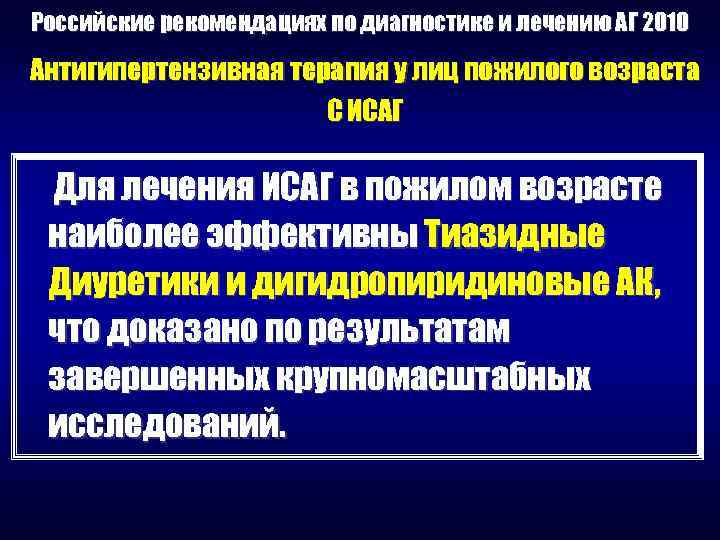 Российские рекомендациях по диагностике и лечению АГ 2010

Антигипертензивная терапия у лиц пожилого возраста С ИСАГ

Для лечения ИСАГ в пожилом возрасте наиболее эффективны Тиазидные Диуретики и дигидропиридиновые АК, что доказано по результатам завершенных крупномасштабных исследований.